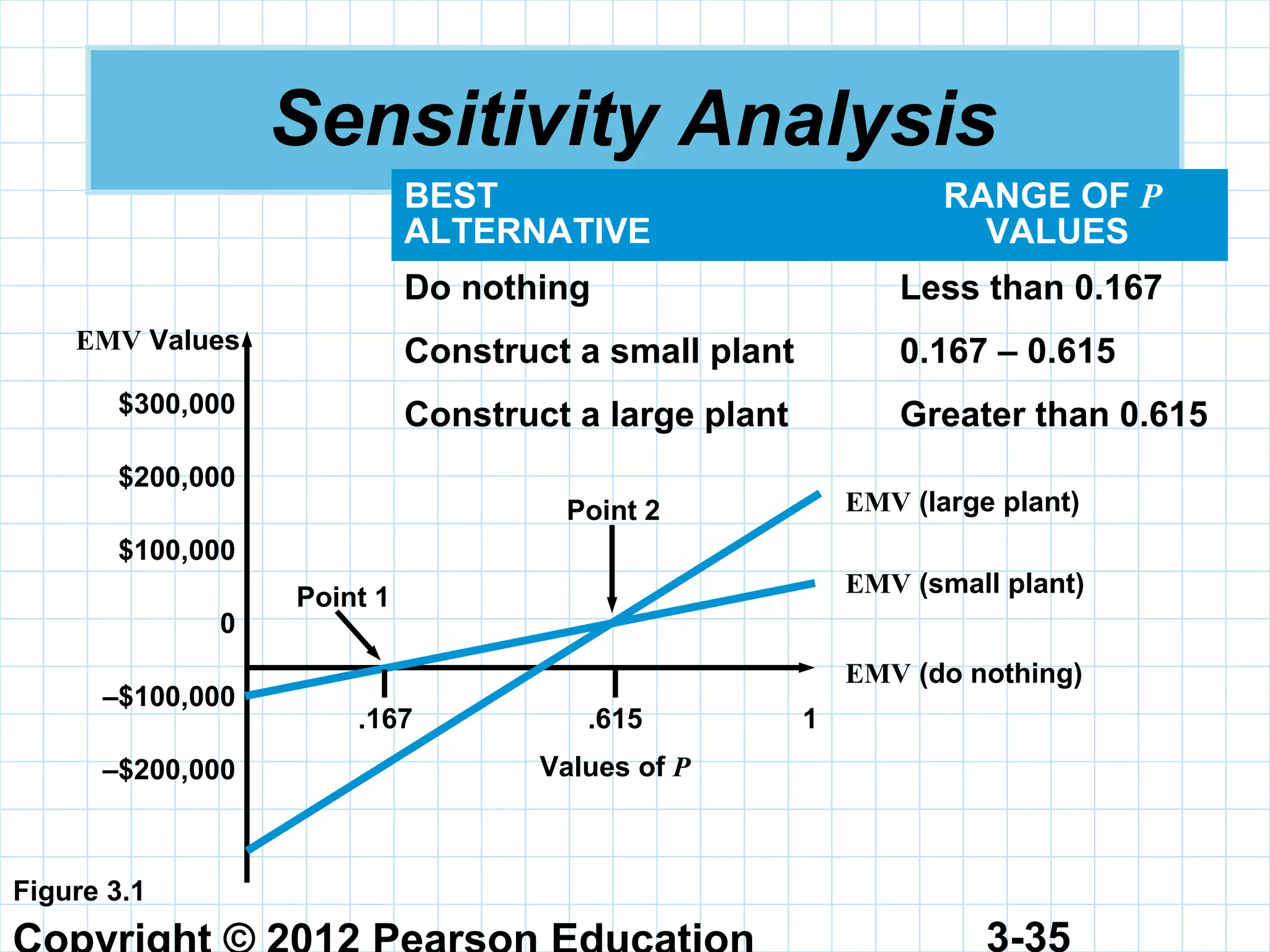 Sensitivity Analysis

| BEST ALTERNATIVE | RANGE OF $P$ VALUES |
|---|---|
| Do nothing | Less than 0.167 |
| Construct a small plant | 0.167 – 0.615 |
| Construct a large plant | Greater than 0.615 |

EMV Values

$300,000

$200,000

$100,000

0

–$100,000

–$200,000

Point 1

Point 2

EMV (large plant)

EMV (small plant)

EMV (do nothing)

.167

.615

1

Values of $P$

Figure 3.1

Copyright © 2012 Pearson Education

3-35